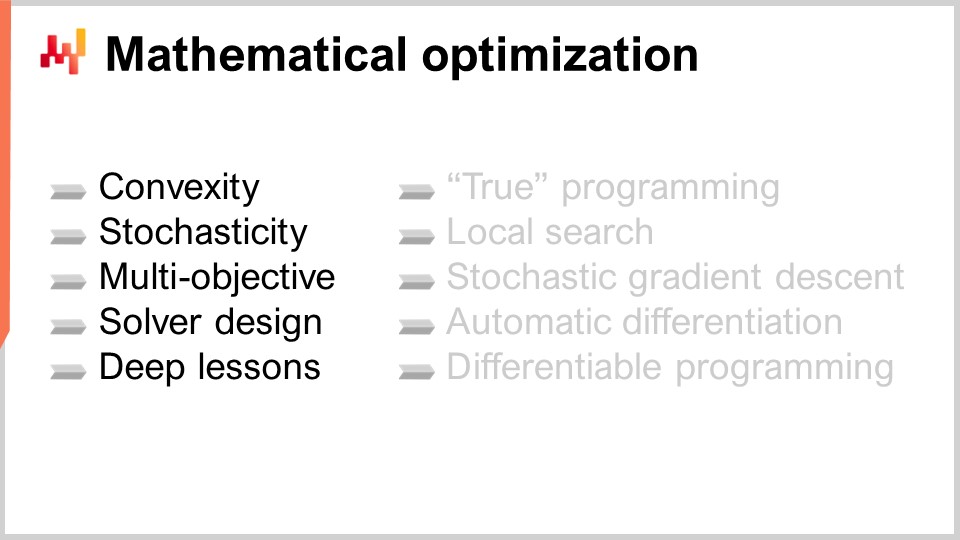 Mathematical optimization

Convexity
Stochasticity
Multi-objective
Solver design
Deep lessons

“True” programming
Local search
Stochastic gradient descent
Automatic differentiation
Differentiable programming